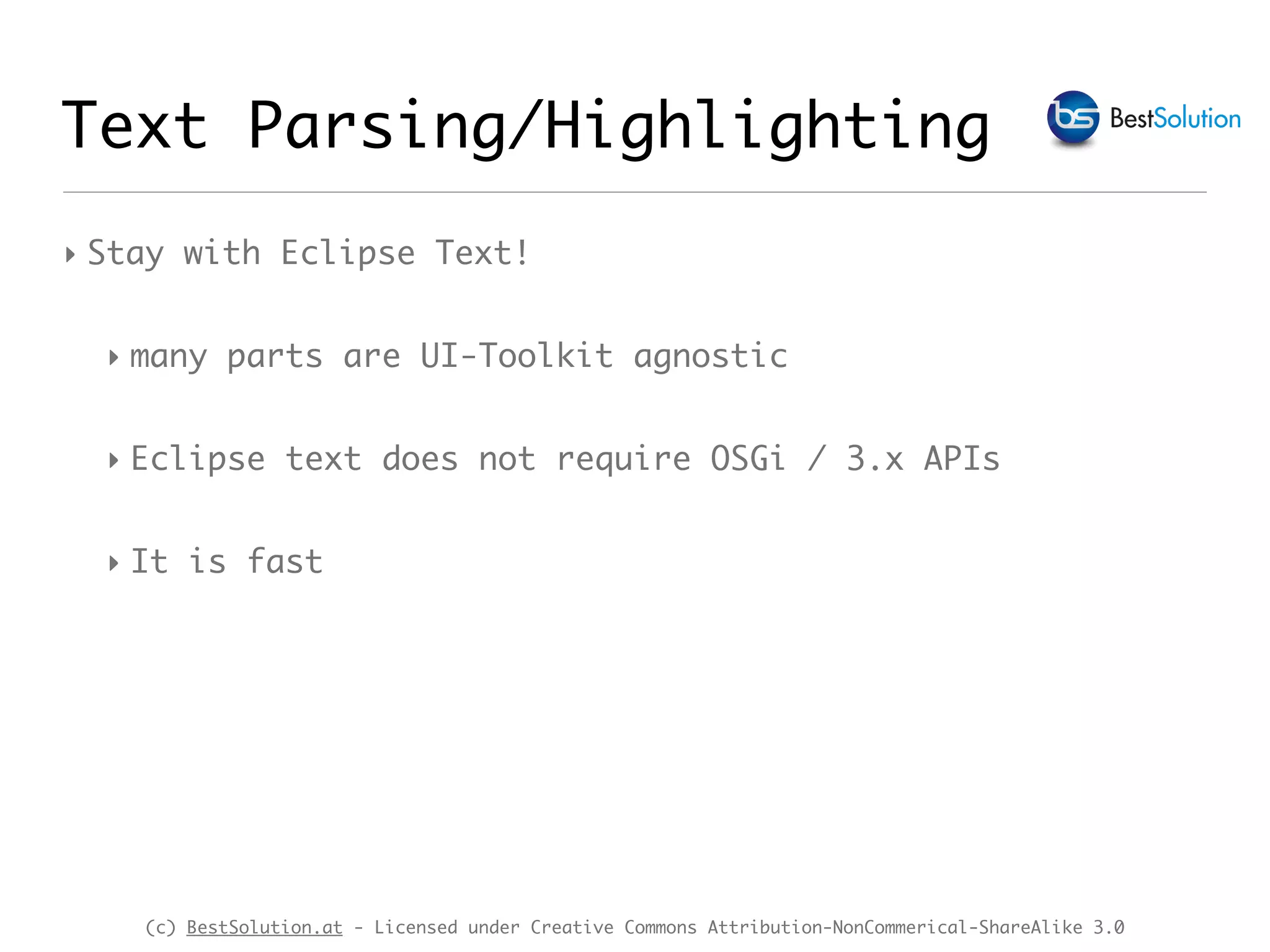 Text Parsing/Highlighting

bs BestSolution

Stay with Eclipse Text!

many parts are UI-Toolkit agnostic

Eclipse text does not require OSGi / 3.x APIs

It is fast

(c) BestSolution.at - Licensed under Creative Commons Attribution-NonCommerical-ShareAlike 3.0